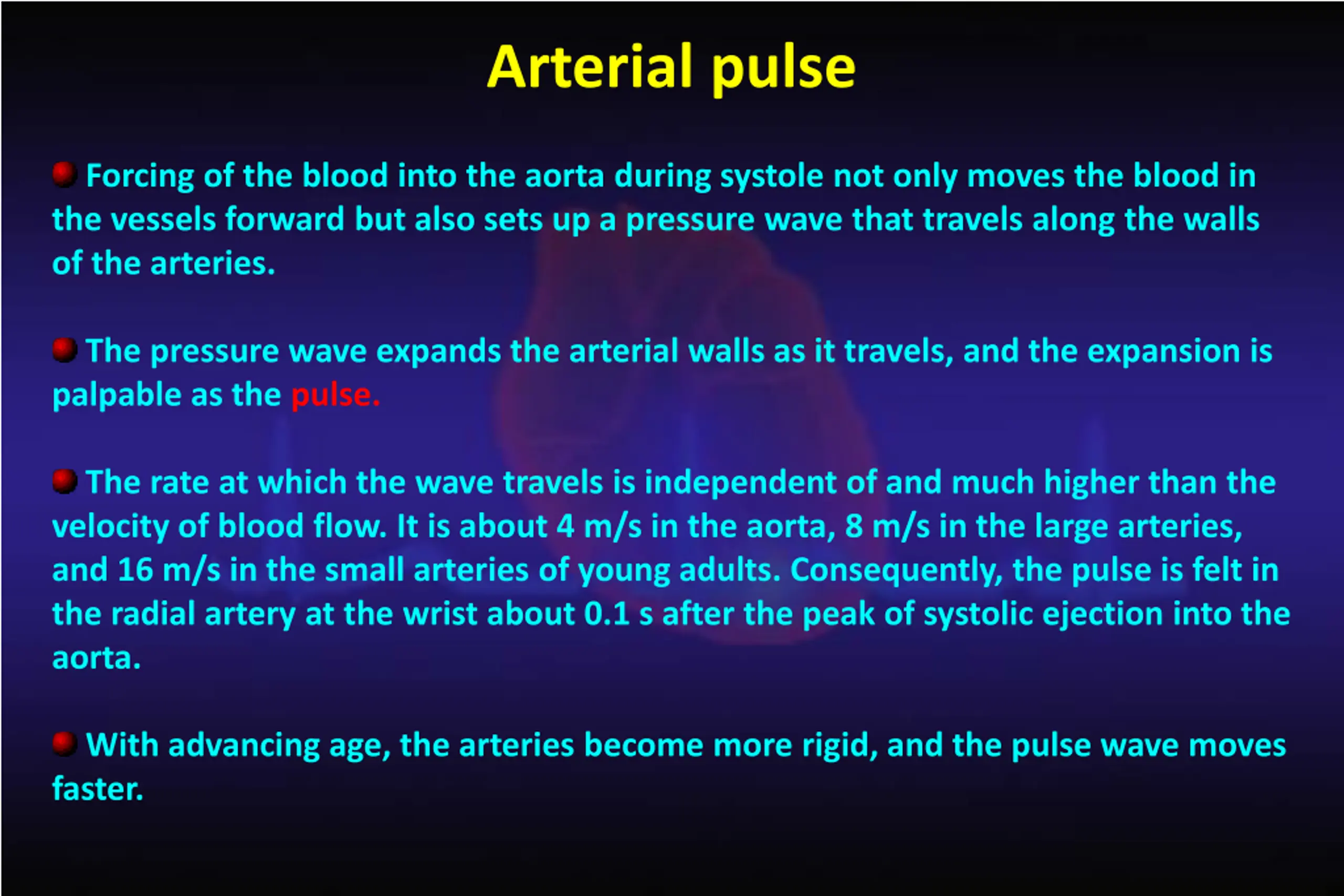 Arterial pulse

Forcing of the blood into the aorta during systole not only moves the blood in the vessels forward but also sets up a pressure wave that travels along the walls of the arteries.

The pressure wave expands the arterial walls as it travels, and the expansion is palpable as the pulse.

The rate at which the wave travels is independent of and much higher than the velocity of blood flow. It is about 4 m/s in the aorta, 8 m/s in the large arteries, and 16 m/s in the small arteries of young adults. Consequently, the pulse is felt in the radial artery at the wrist about 0.1 s after the peak of systolic ejection into the aorta.

With advancing age, the arteries become more rigid, and the pulse wave moves faster.